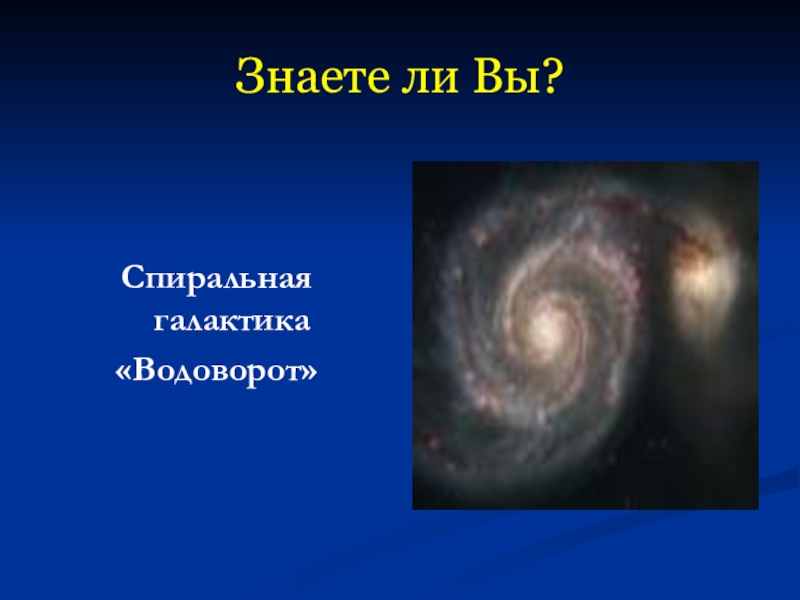 Знаете ли Вы?

Спиральная галактика «Водоворот»